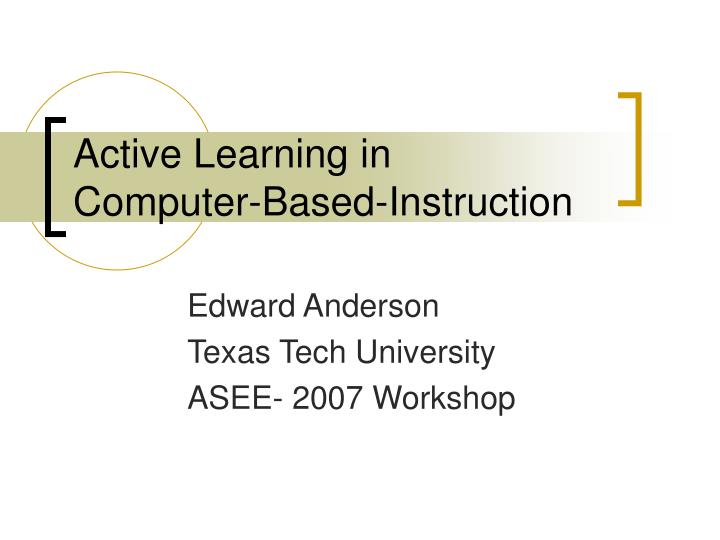 Active Learning in Computer-Based-Instruction

Edward Anderson
Texas Tech University
ASEE- 2007 Workshop